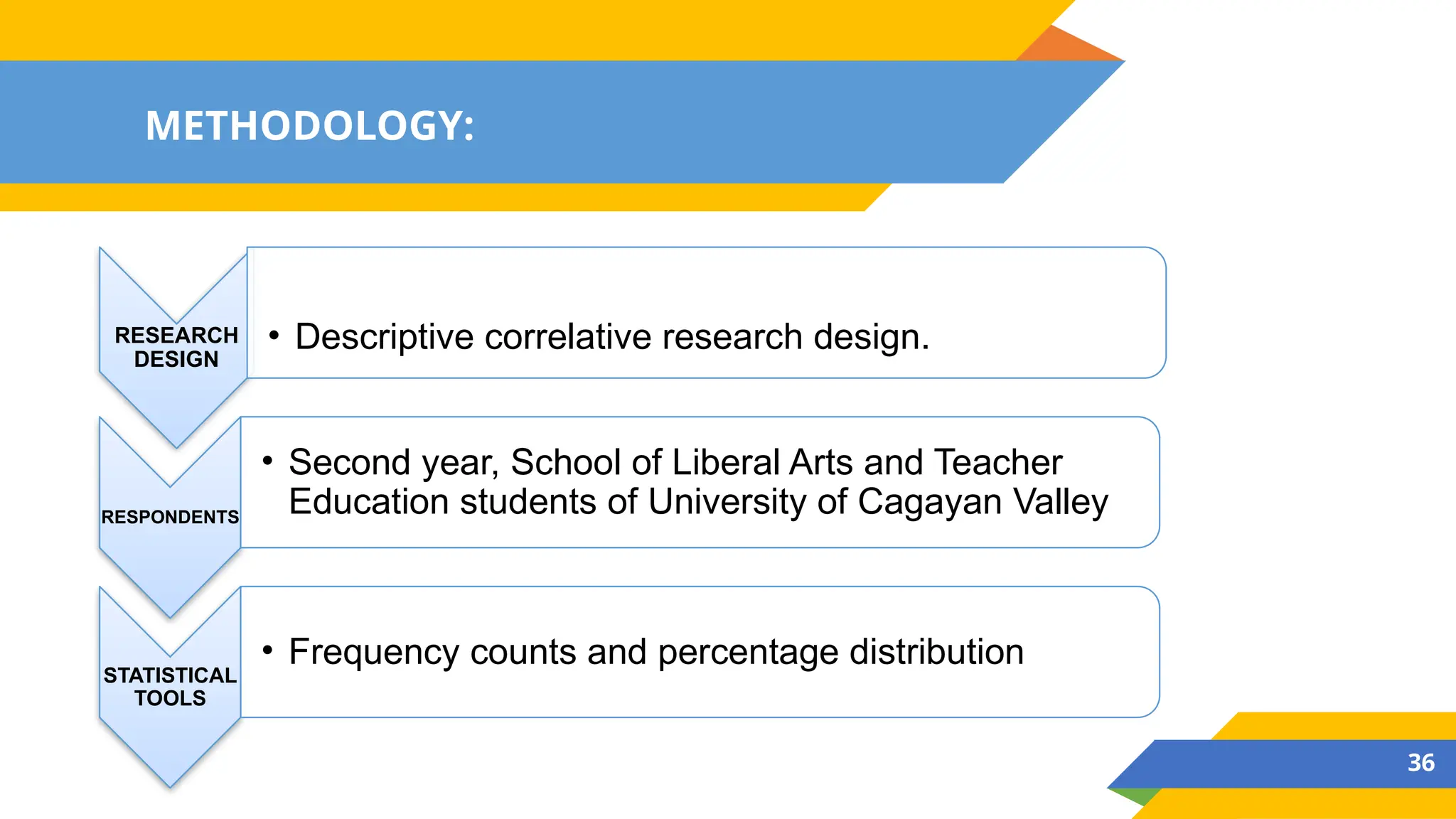 METHODOLOGY:

RESEARCH DESIGN

• Descriptive correlative research design.

RESPONDENTS

• Second year, School of Liberal Arts and Teacher Education students of University of Cagayan Valley

STATISTICAL TOOLS

• Frequency counts and percentage distribution

36